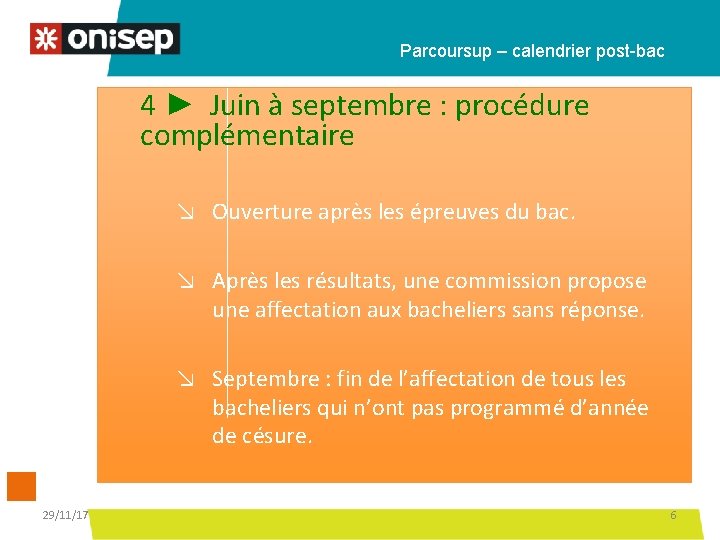 onisep

Parcoursup – calendrier post-bac

4 ► Juin à septembre : procédure complémentaire

↘ Ouverture après les épreuves du bac.

↘ Après les résultats, une commission propose une affectation aux bacheliers sans réponse.

↘ Septembre : fin de l'affectation de tous les bacheliers qui n'ont pas programmé d'année de césure.

29/11/17

6